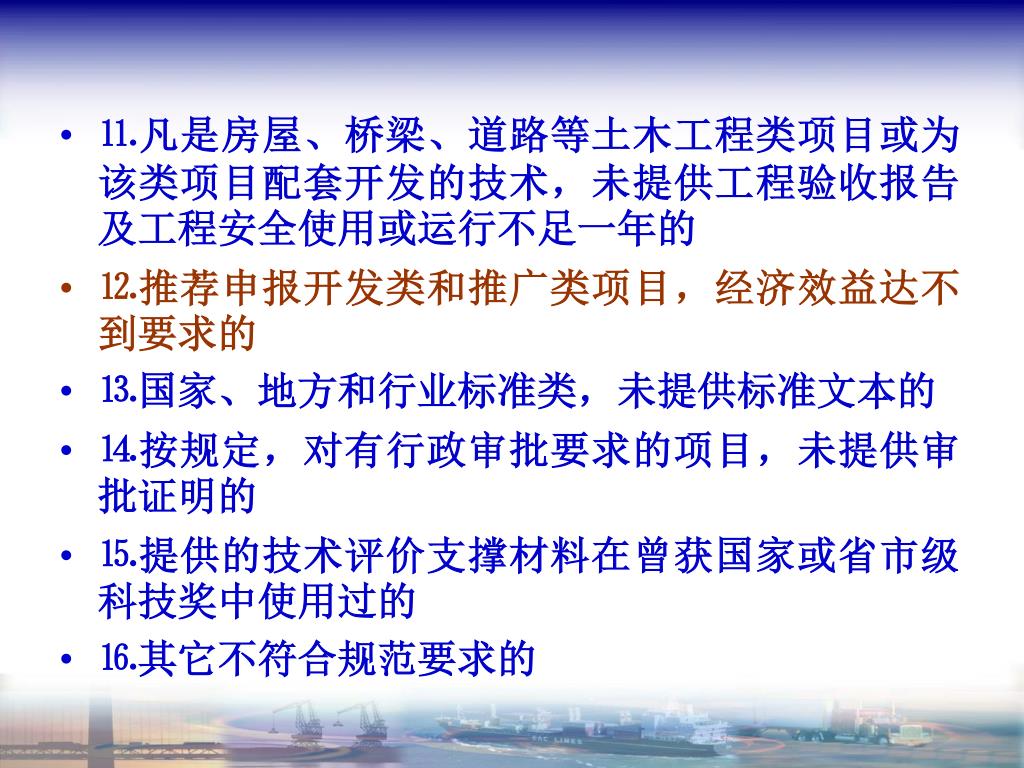 • 11.凡是房屋、桥梁、道路等土木工程类项目或为该类项目配套开发的技术，未提供工程验收报告及工程安全使用或运行不足一年的

• 12.推荐申报开发类和推广类项目，经济效益达不到要求的

• 13.国家、地方和行业标准类，未提供标准文本的

• 14.按规定，对有行政审批要求的项目，未提供审批证明的

• 15.提供的技术评价支撑材料在曾获国家或省市级科技奖中使用过的

• 16.其它不符合规范要求的